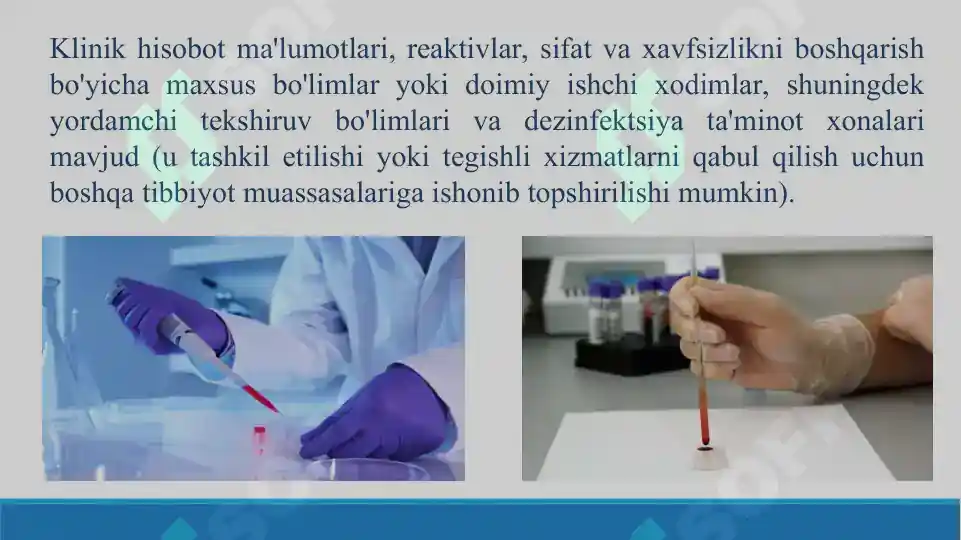 Klinik hisobot ma'lumotlari, reaktivlar, sifat va xavfsizlikni boshqarish bo'yicha maxsus bo'limlar yoki doimiy ishchi xodimlar, shuningdek yordamchi tekshiruv bo'limlari va dezinfektsiya ta'minot xonalari mavjud (u tashkil etilishi yoki tegishli xizmatlarni qabul qilish uchun boshqa tibbiyot muassasalariga ishonib topshirilishi mumkin).